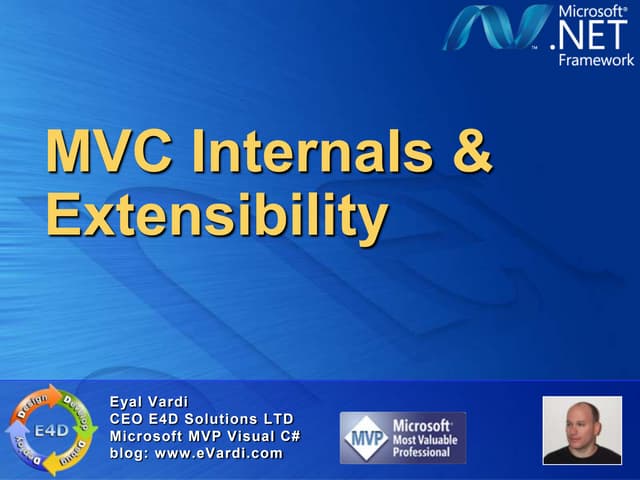 Microsoft®
.NET
Framework

MVC Internals & Extensibility

Design
Develop
Debug
Deploy
E4D

Eyal Vardi
CEO E4D Solutions LTD
Microsoft MVP Visual C#
blog: www.eVardi.com

MVP
Microsoft®
Most Valuable Professional